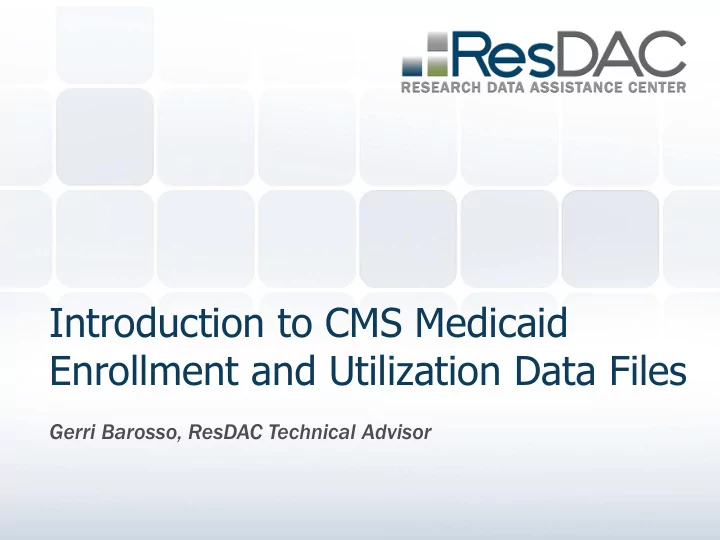 ResDAC
RESEARCH DATA ASSISTANCE CENTER

Introduction to CMS Medicaid Enrollment and Utilization Data Files

Gerri Barosso, ResDAC Technical Advisor